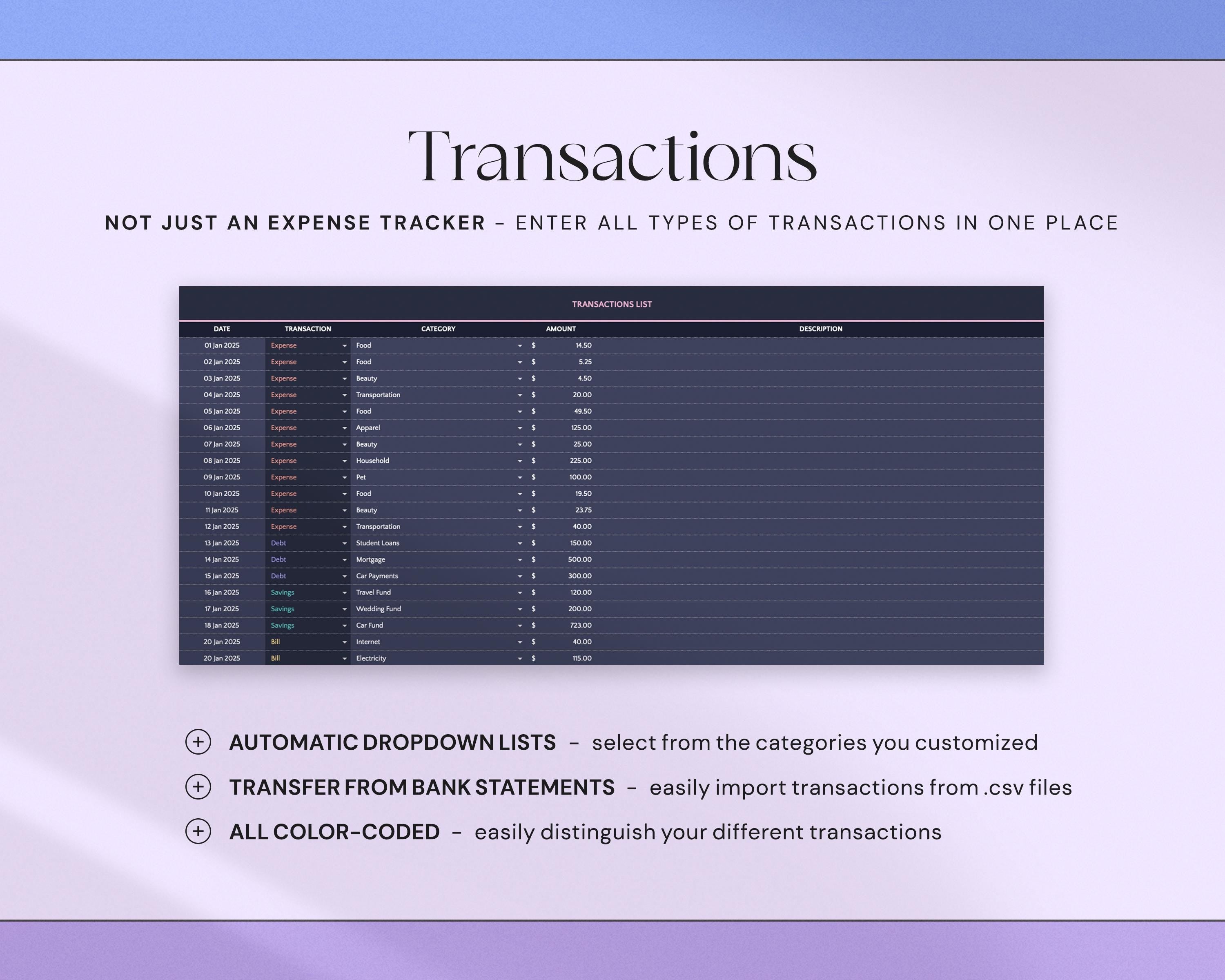 Transactions

NOT JUST AN EXPENSE TRACKER – ENTER ALL TYPES OF TRANSACTIONS IN ONE PLACE

TRANSACTIONS LIST

| DATE | TRANSACTION | CATEGORY | AMOUNT | DESCRIPTION |
|---|---|---|---|---|
| 01 Jan 2025 | Expense | Food | $ 14.50 | |
| 02 Jan 2025 | Expense | Food | $ 5.25 | |
| 03 Jan 2025 | Expense | Beauty | $ 4.50 | |
| 04 Jan 2025 | Expense | Transportation | $ 20.00 | |
| 05 Jan 2025 | Expense | Food | $ 49.50 | |
| 06 Jan 2025 | Expense | Apparel | $ 125.00 | |
| 07 Jan 2025 | Expense | Beauty | $ 25.00 | |
| 08 Jan 2025 | Expense | Household | $ 225.00 | |
| 09 Jan 2025 | Expense | Pet | $ 100.00 | |
| 10 Jan 2025 | Expense | Food | $ 19.50 | |
| 11 Jan 2025 | Expense | Beauty | $ 23.75 | |
| 12 Jan 2025 | Expense | Transportation | $ 40.00 | |
| 13 Jan 2025 | Debt | Student Loans | $ 150.00 | |
| 14 Jan 2025 | Debt | Mortgage | $ 500.00 | |
| 15 Jan 2025 | Debt | Car Payments | $ 300.00 | |
| 16 Jan 2025 | Savings | Travel Fund | $ 120.00 | |
| 17 Jan 2025 | Savings | Wedding Fund | $ 200.00 | |
| 18 Jan 2025 | Savings | Car Fund | $ 723.00 | |
| 20 Jan 2025 | Bill | Internet | $ 40.00 | |
| 20 Jan 2025 | Bill | Electricity | $ 115.00 | |

AUTOMATIC DROPDOWN LISTS – select from the categories you customized

TRANSFER FROM BANK STATEMENTS – easily import transactions from .csv files

ALL COLOR-CODED – easily distinguish your different transactions